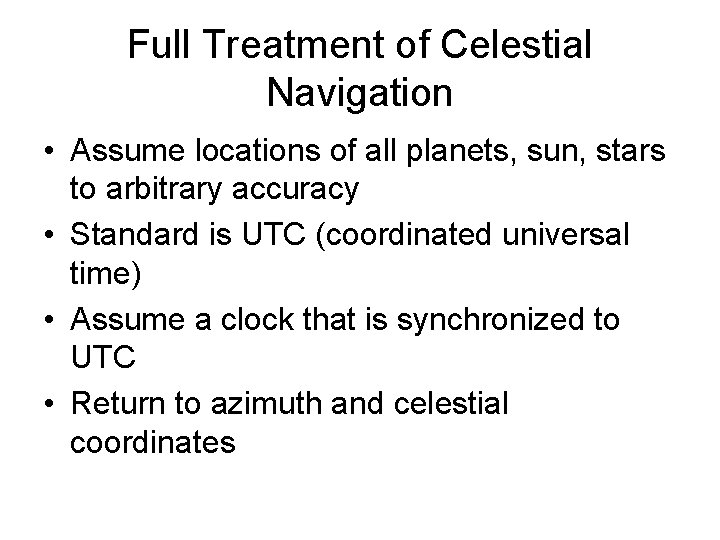 Full Treatment of Celestial Navigation

• Assume locations of all planets, sun, stars to arbitrary accuracy
• Standard is UTC (coordinated universal time)
• Assume a clock that is synchronized to UTC
• Return to azimuth and celestial coordinates